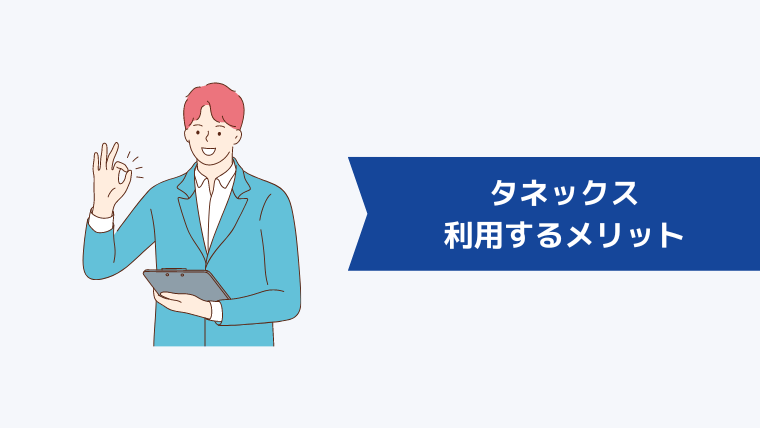 タネックス
利用するメリット